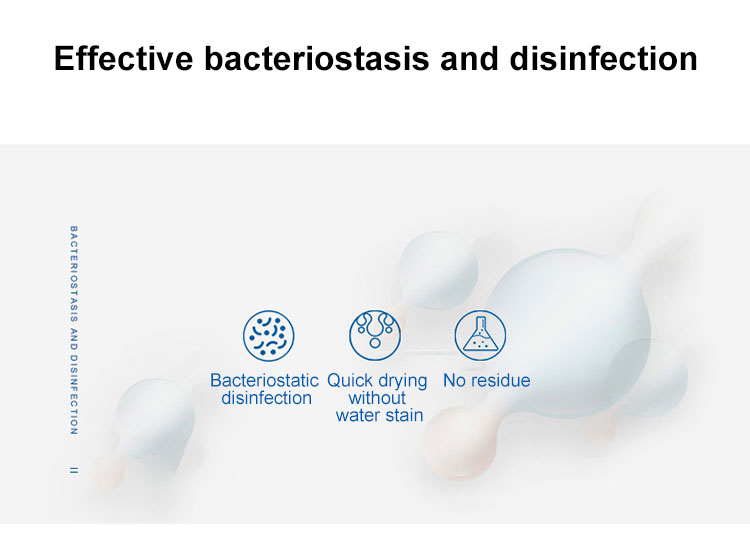 Effective bacteriostasis and disinfection

BACTERIOSTASIS AND DISINFECTION

II

Bacteriostatic disinfection

Quick drying without water stain

No residue